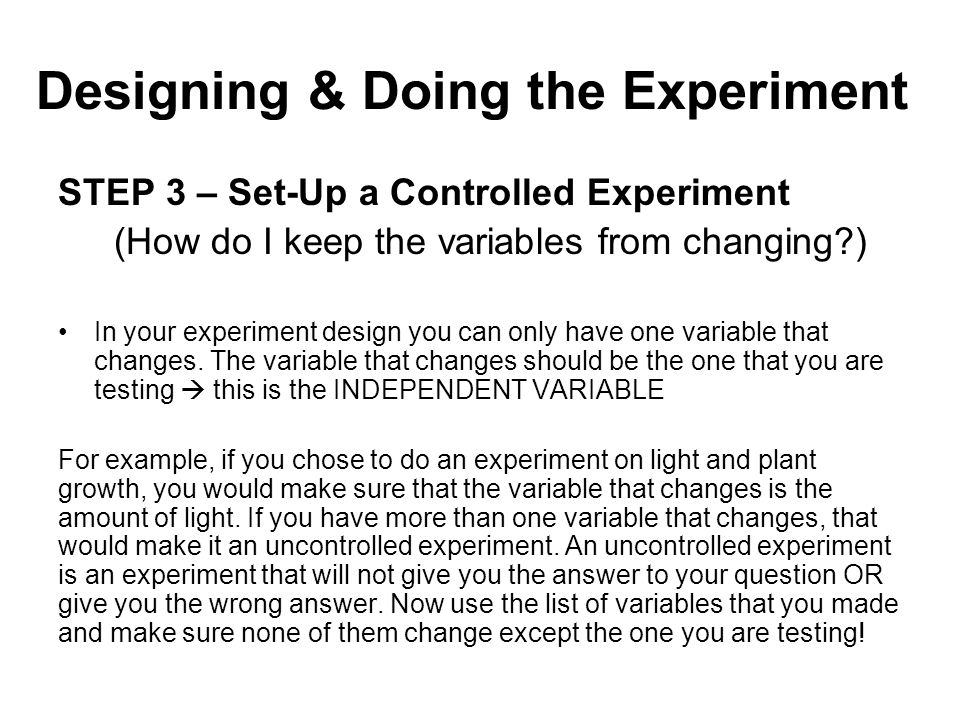 Designing & Doing the Experiment

STEP 3 – Set-Up a Controlled Experiment
(How do I keep the variables from changing?)

• In your experiment design you can only have one variable that changes. The variable that changes should be the one that you are testing → this is the INDEPENDENT VARIABLE

For example, if you chose to do an experiment on light and plant growth, you would make sure that the variable that changes is the amount of light. If you have more than one variable that changes, that would make it an uncontrolled experiment. An uncontrolled experiment is an experiment that will not give you the answer to your question OR give you the wrong answer. Now use the list of variables that you made and make sure none of them change except the one you are testing!